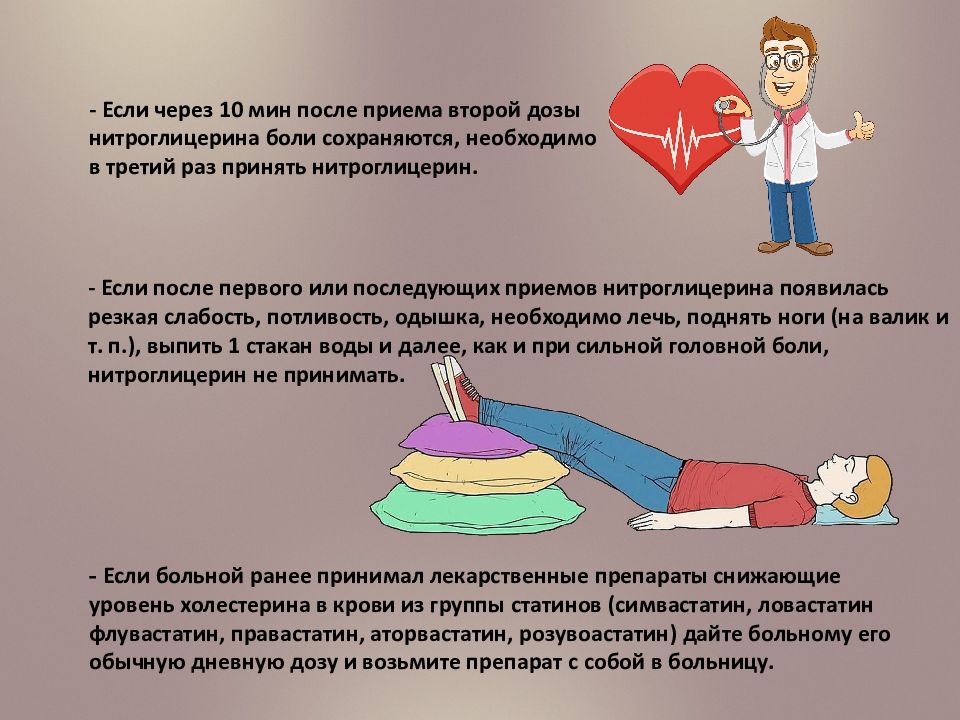 - Если через 10 мин после приема второй дозы нитроглицерина боли сохраняются, необходимо в третий раз принять нитроглицерин.

- Если после первого или последующих приемов нитроглицерина появилась резкая слабость, потливость, одышка, необходимо лечь, поднять ноги (на валик и т. п.), выпить 1 стакан воды и далее, как и при сильной головной боли, нитроглицерин не принимать.

- Если больной ранее принимал лекарственные препараты снижающие уровень холестерина в крови из группы статинов (симвастатин, ловастатин флувастатин, правастатин, аторвастатин, розувоастатин) дайте больному его обычную дневную дозу и возьмите препарат с собой в больницу.